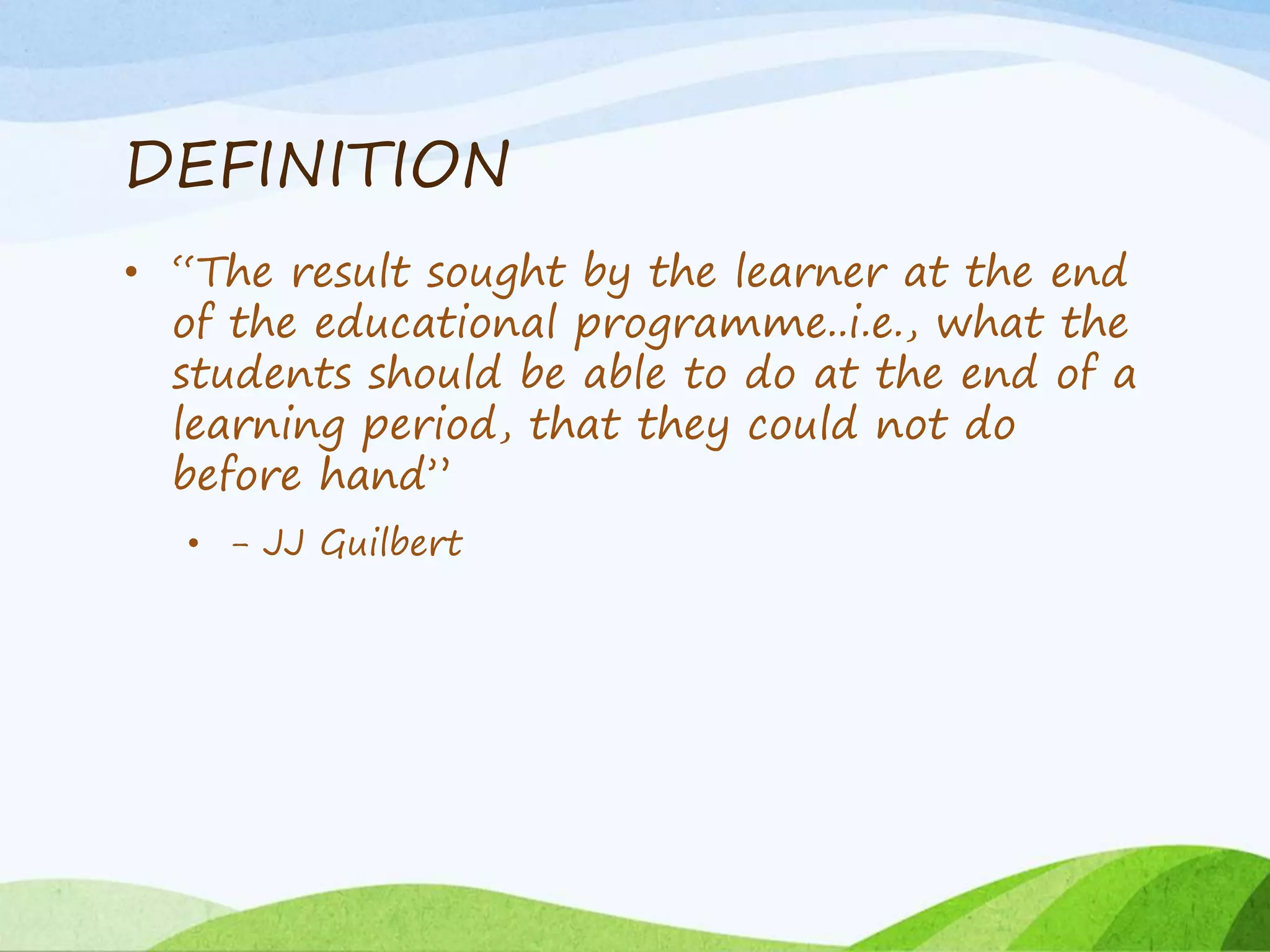 DEFINITION

• “The result sought by the learner at the end of the educational programme..i.e., what the students should be able to do at the end of a learning period, that they could not do before hand”

• – JJ Guilbert